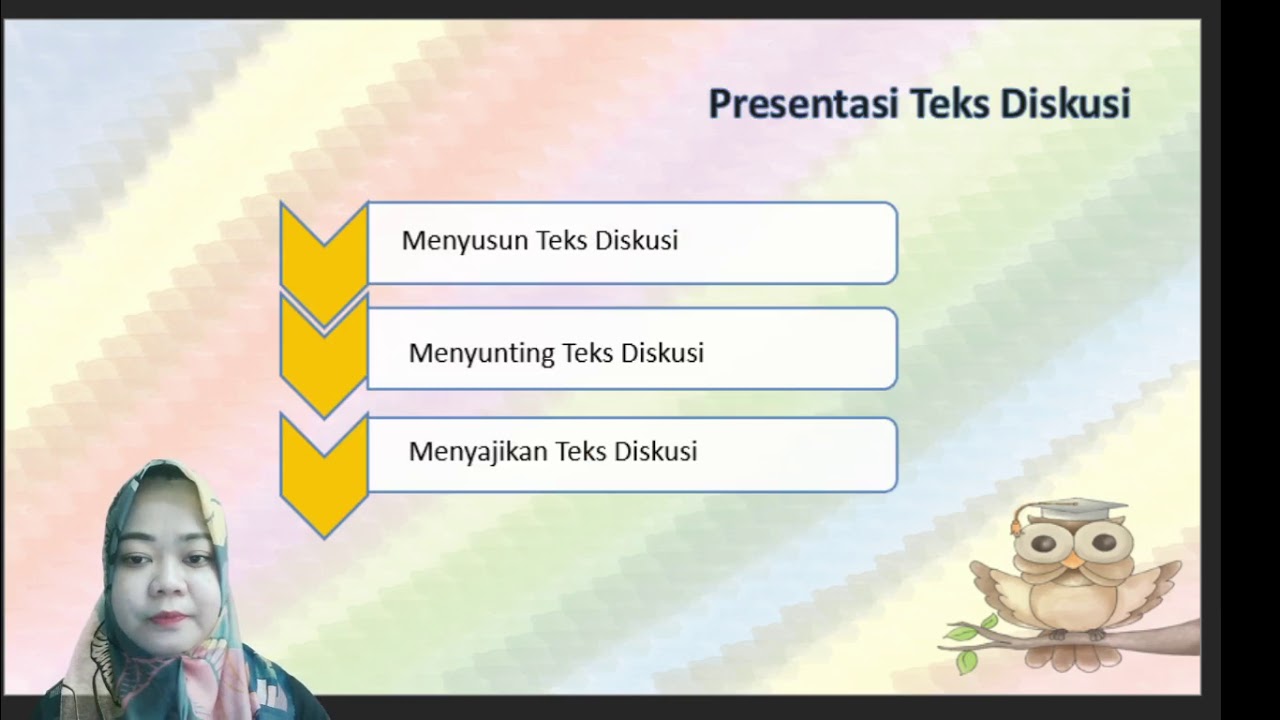 Presentasi Teks Diskusi

Menyusun Teks Diskusi

Menyunting Teks Diskusi

Menyajikan Teks Diskusi